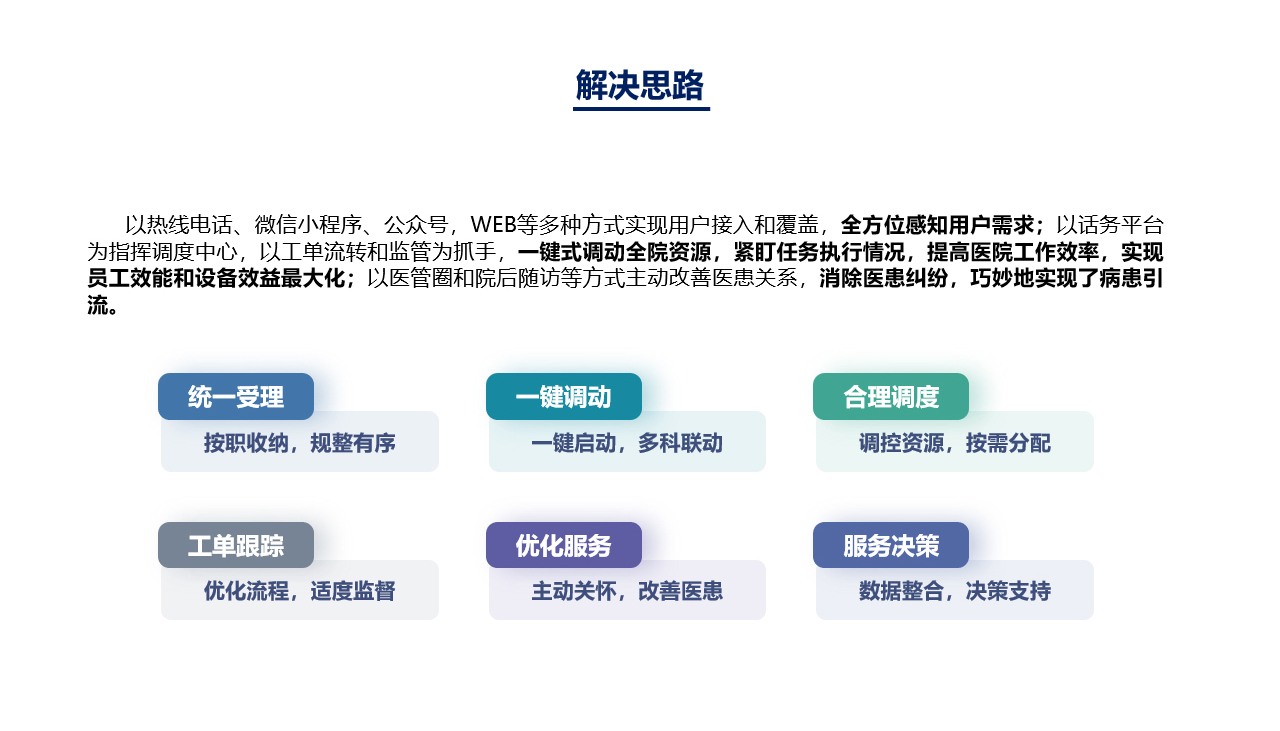 解决思路

以热线电话、微信小程序、公众号，WEB等多种方式实现用户接入和覆盖，全方位感知用户需求；以话务平台为指挥调度中心，以工单流转和监管为抓手，一键式调动全院资源，紧盯任务执行情况，提高医院工作效率，实现员工效能和设备效益最大化；以医管圈和院后随访等方式主动改善医患关系，消除医患纠纷，巧妙地实现了病患引流。

统一受理
按职收纳，规整有序

一键调动
一键启动，多科联动

合理调度
调控资源，按需分配

工单跟踪
优化流程，适度监督

优化服务
主动关怀，改善医患

服务决策
数据整合，决策支持